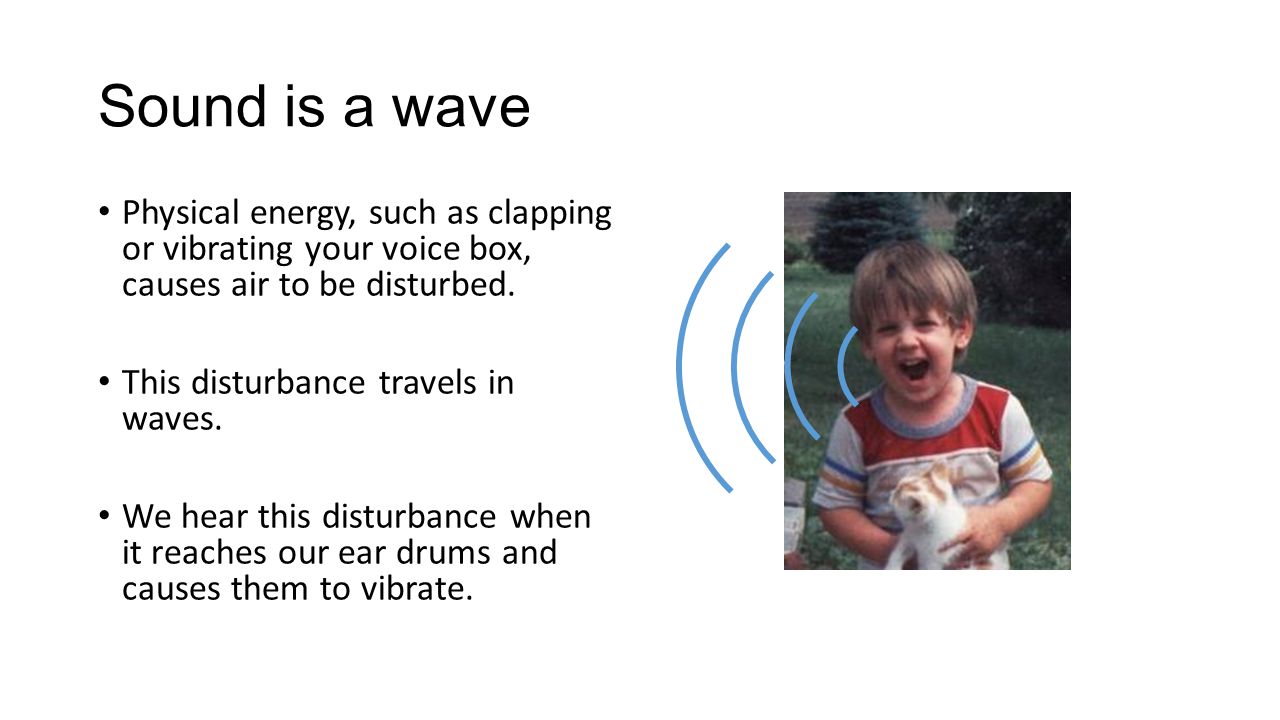 Sound is a wave

• Physical energy, such as clapping or vibrating your voice box, causes air to be disturbed.

• This disturbance travels in waves.

• We hear this disturbance when it reaches our ear drums and causes them to vibrate.